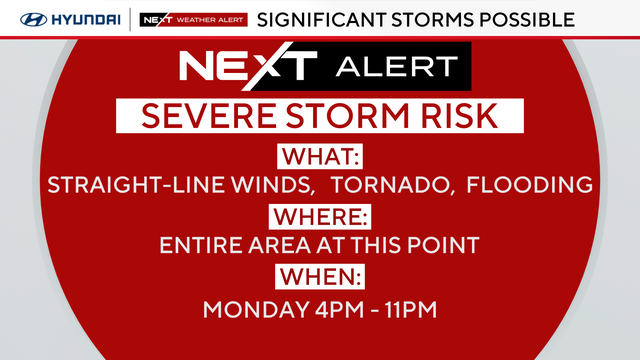 HYUNDAI NEXT WEATHER ALERT SIGNIFICANT STORMS POSSIBLE

NEXT ALERT

SEVERE STORM RISK

WHAT:

STRAIGHT-LINE WINDS, TORNADO, FLOODING

WHERE:

ENTIRE AREA AT THIS POINT

WHEN:

MONDAY 4PM - 11PM